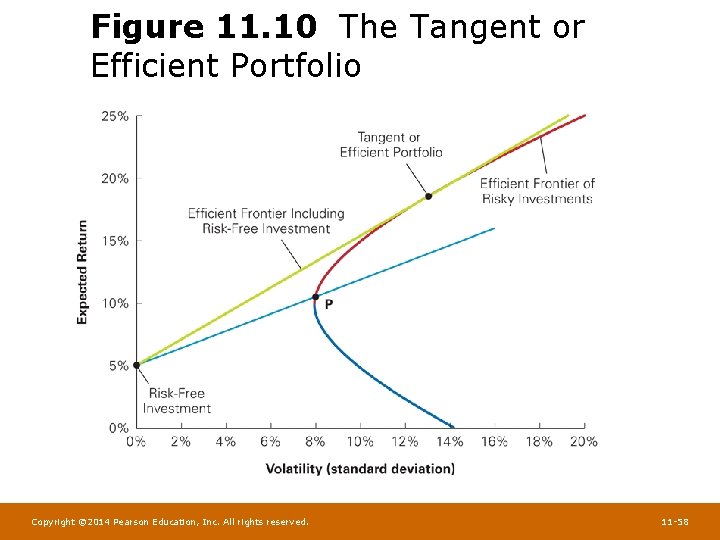 **Figure 11.10** The Tangent or Efficient Portfolio

25%
20%
15%
10%
5%
0%
Expected Return

Tangent or Efficient Portfolio

Efficient Frontier of Risky Investments

Efficient Frontier Including Risk-Free Investment

P

Risk-Free Investment

0% 2% 4% 6% 8% 10% 12% 14% 16% 18% 20%
Volatility (standard deviation)

Copyright ©2014 Pearson Education, Inc. All rights reserved.

11-58